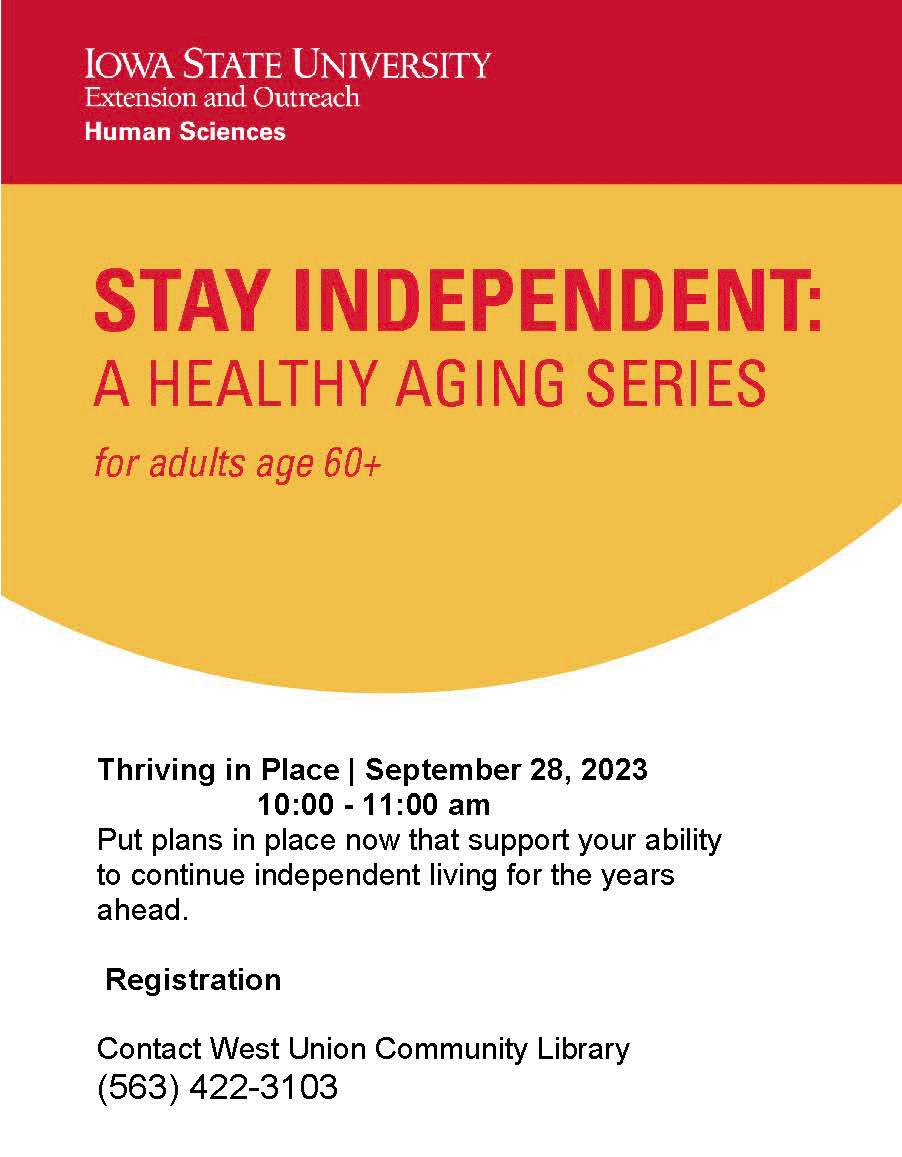 IOWA STATE UNIVERSITY
Extension and Outreach
Human Sciences

STAY INDEPENDENT:
A HEALTHY AGING SERIES

for adults age 60+

Thriving in Place | September 28, 2023
10:00 - 11:00 am
Put plans in place now that support your ability to continue independent living for the years ahead.

Registration

Contact West Union Community Library
(563) 422-3103